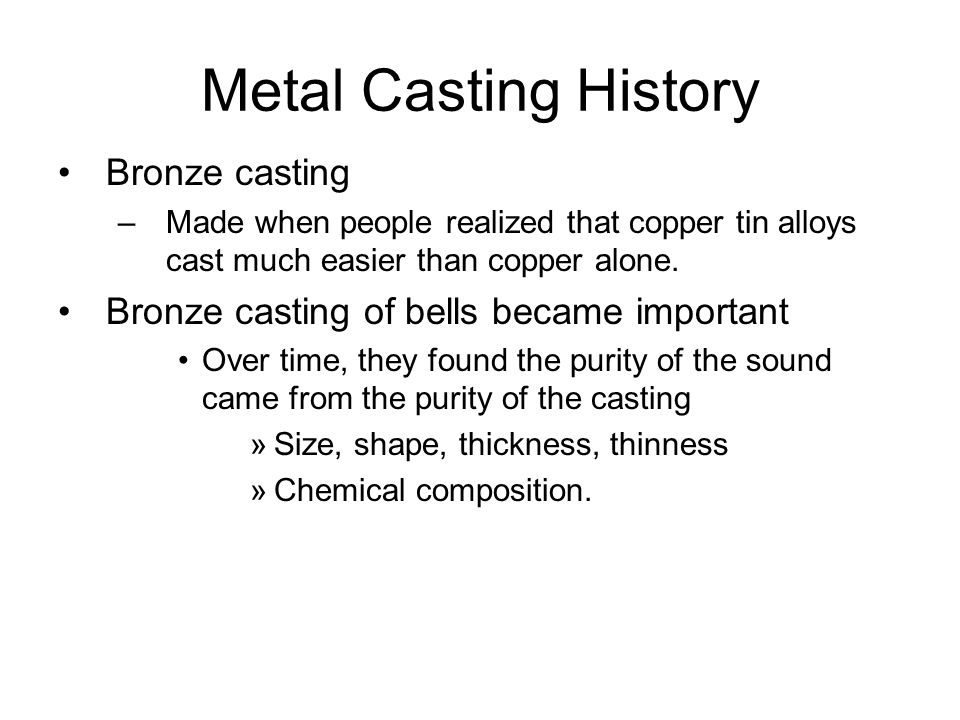 Metal Casting History

• Bronze casting
 – Made when people realized that copper tin alloys cast much easier than copper alone.
• Bronze casting of bells became important
 • Over time, they found the purity of the sound came from the purity of the casting
 » Size, shape, thickness, thinness
 » Chemical composition.